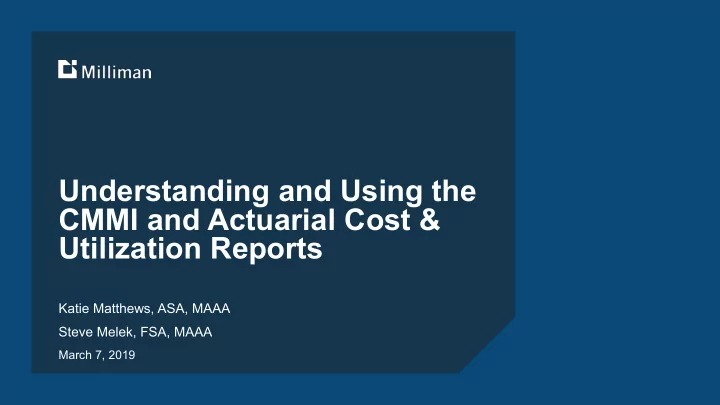 Milliman

Understanding and Using the CMMI and Actuarial Cost & Utilization Reports

Katie Matthews, ASA, MAAA

Steve Melek, FSA, MAAA

March 7, 2019